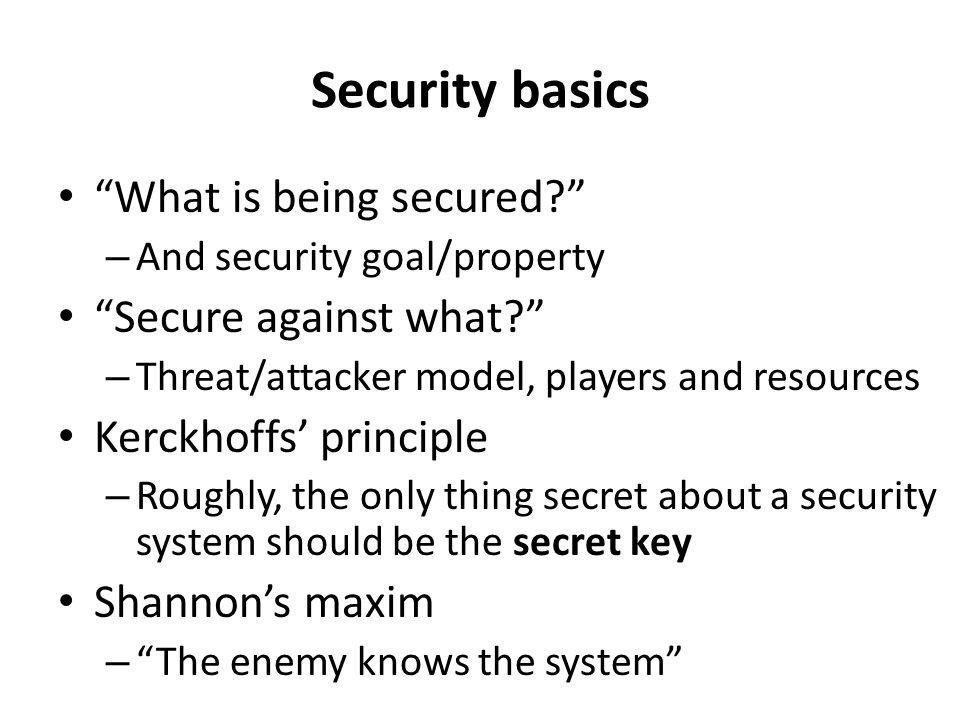 Security basics

• “What is being secured?”
– And security goal/property
• “Secure against what?”
– Threat/attacker model, players and resources
• Kerckhoffs’ principle
– Roughly, the only thing secret about a security system should be the secret key
• Shannon’s maxim
– “The enemy knows the system”